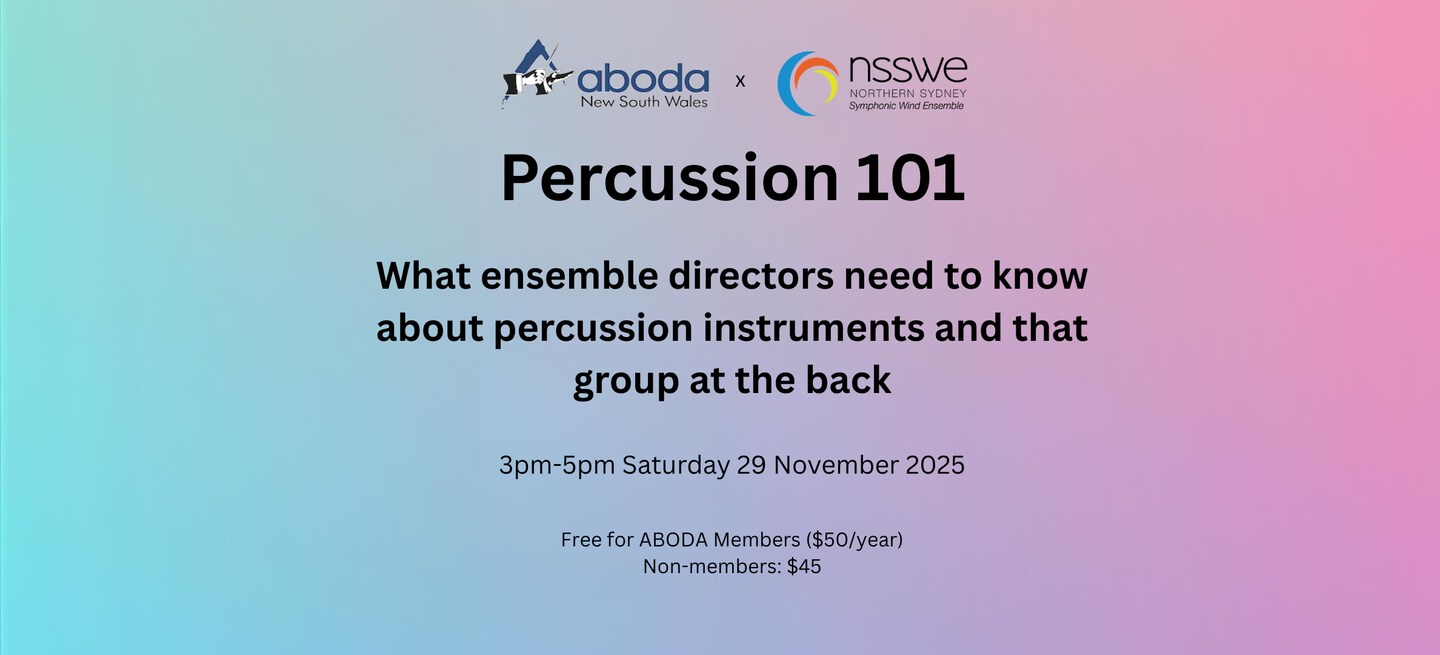 aboda
New South Wales

x

nsswe
NORTHERN SYDNEY
Symphonic Wind Ensemble

Percussion 101

What ensemble directors need to know about percussion instruments and that group at the back

3pm-5pm Saturday 29 November 2025

Free for ABODA Members (\$50/year)
Non-members: \$45